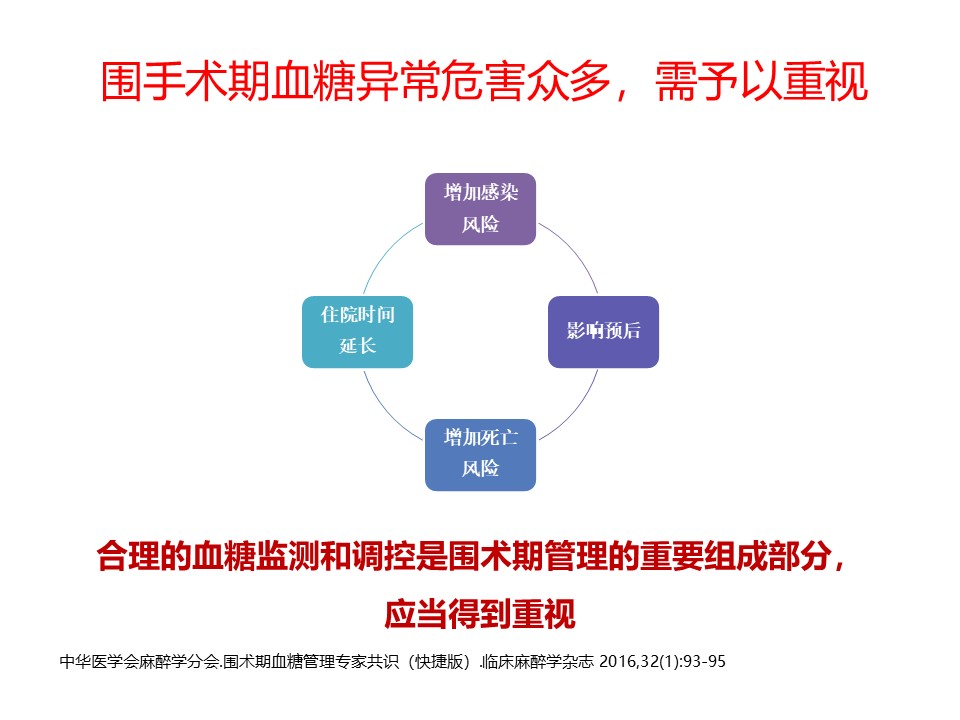 围手术期血糖异常危害众多，需予以重视

增加感染风险

影响预后

增加死亡风险

住院时间延长

合理的血糖监测和调控是围术期管理的重要组成部分，应当得到重视

中华医学会麻醉学分会.围术期血糖管理专家共识（快捷版）.临床麻醉学杂志 2016,32(1):93-95